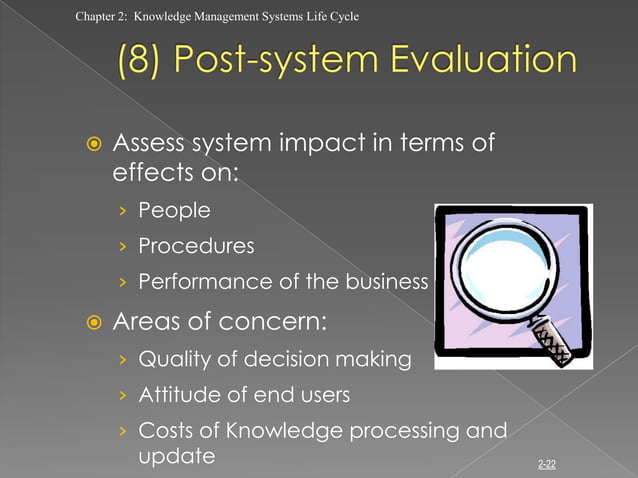 Chapter 2: Knowledge Management Systems Life Cycle

(8) Post-system Evaluation

Assess system impact in terms of effects on:

› People
› Procedures
› Performance of the business

Areas of concern:

› Quality of decision making
› Attitude of end users
› Costs of Knowledge processing and update

2-22